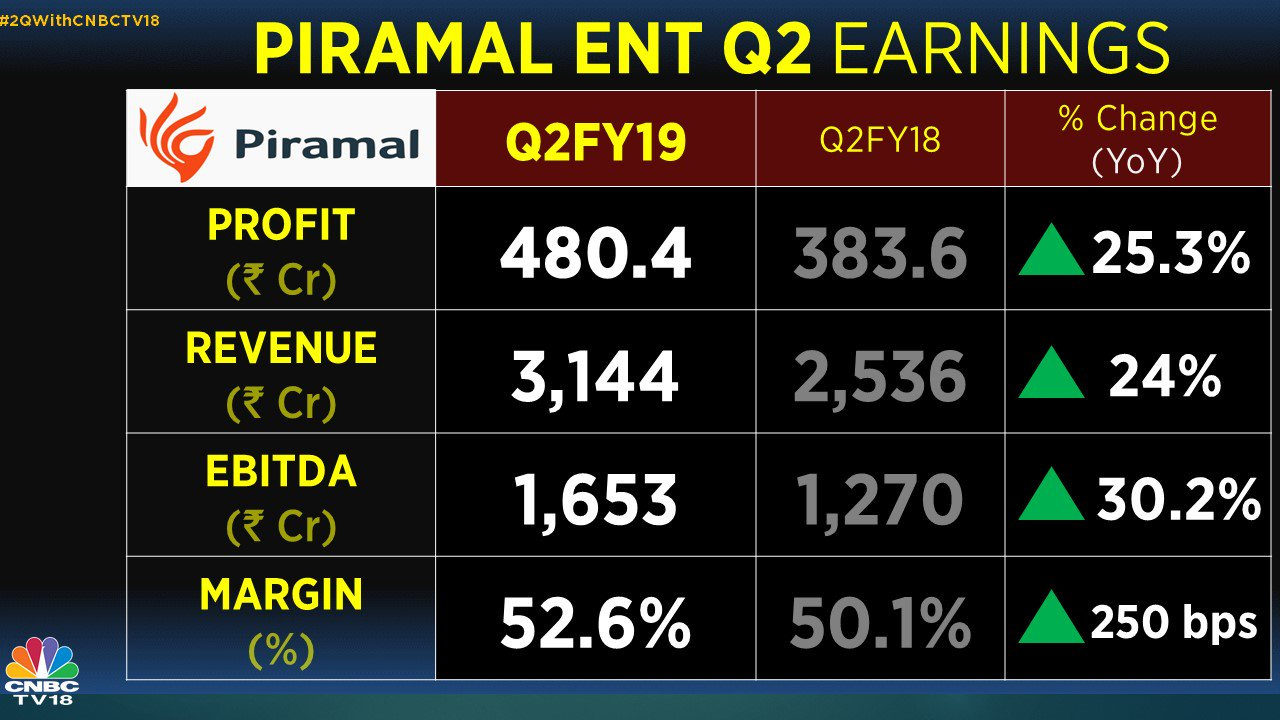 #2QWithCNBCTV18

PIRAMAL ENT Q2 EARNINGS

| Piramal | Q2FY19 | Q2FY18 | % Change (YoY) |
|---|---|---|---|
| PROFIT (₹ Cr) | 480.4 | 383.6 | 25.3% |
| REVENUE (₹ Cr) | 3,144 | 2,536 | 24% |
| EBITDA (₹ Cr) | 1,653 | 1,270 | 30.2% |
| MARGIN (%) | 52.6% | 50.1% | 250 bps |

CNBC TV18